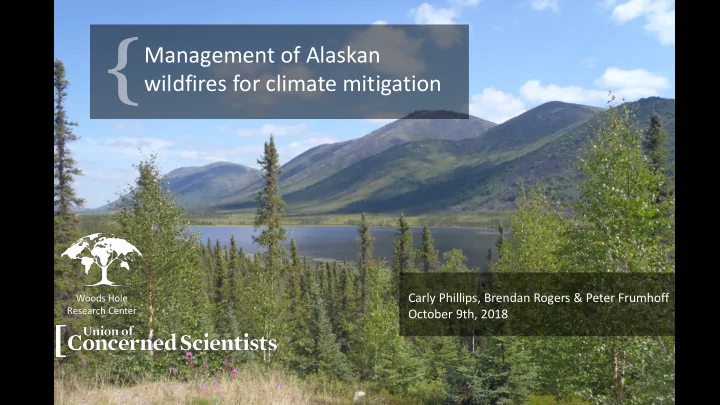 { Management of Alaskan wildfires for climate mitigation

Woods Hole Research Center

Union of Concerned Scientists

Carly Phillips, Brendan Rogers & Peter Frumhoff
October 9th, 2018